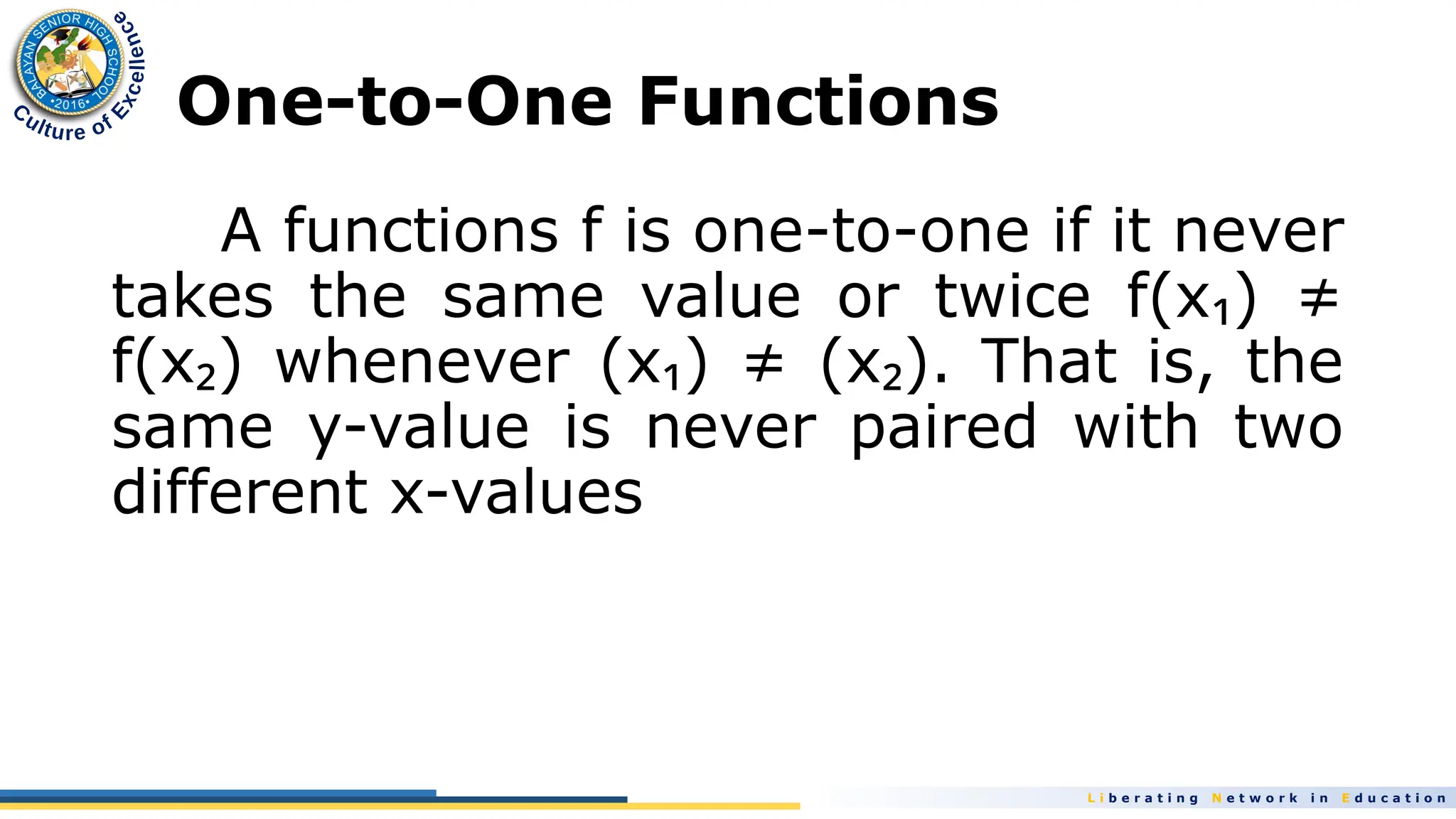 BALAYAN SENIOR HIGH SCHOOL
•2016•
Culture of Excellence

One-to-One Functions

A functions f is one-to-one if it never takes the same value or twice $f(x_1) \neq f(x_2)$ whenever $(x_1) \neq (x_2)$. That is, the same y-value is never paired with two different x-values

Liberating Network in Education